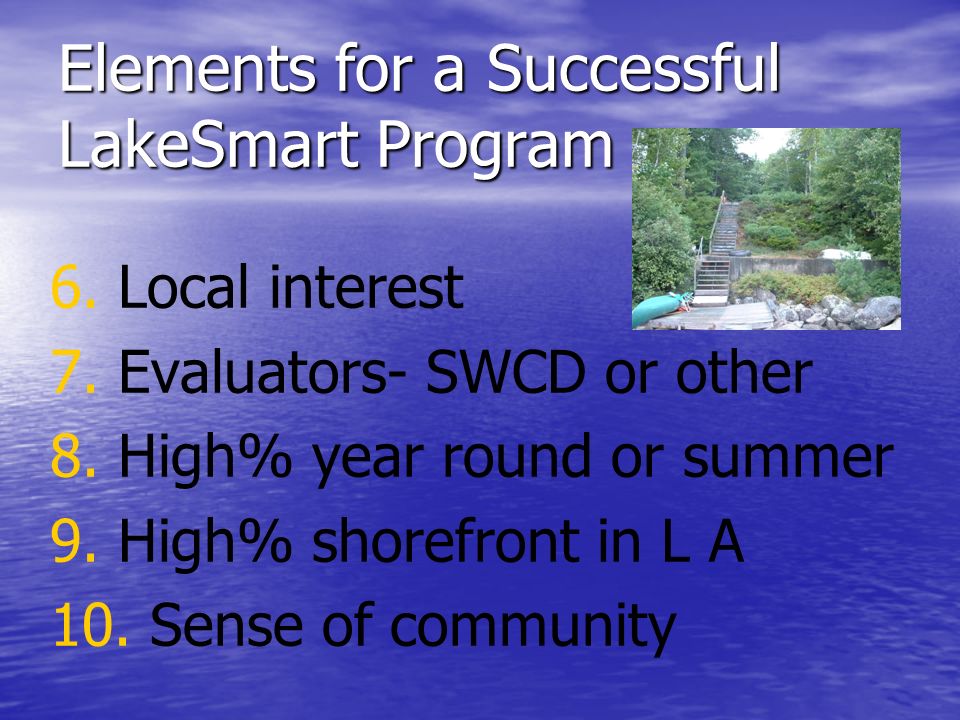 Elements for a Successful LakeSmart Program

6. Local interest
7. Evaluators- SWCD or other
8. High% year round or summer
9. High% shorefront in L A
10. Sense of community